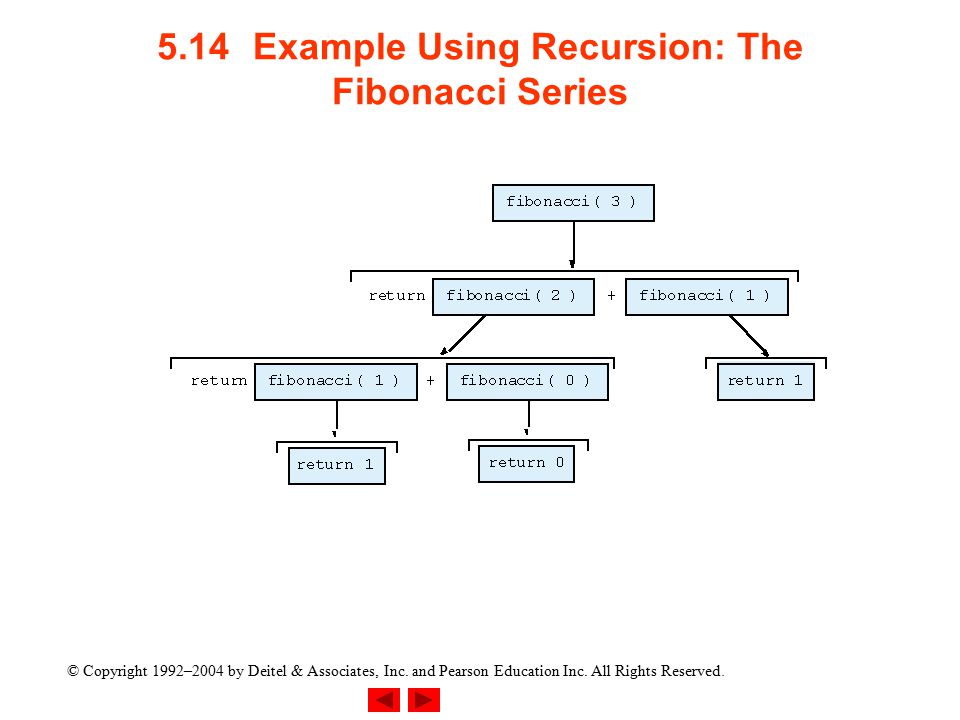 5.14 Example Using Recursion: The Fibonacci Series

fibonacci( 3 )

return fibonacci( 2 ) + fibonacci( 1 )

return fibonacci( 1 ) + fibonacci( 0 )

return 1

return 1

return 0

© Copyright 1992–2004 by Deitel & Associates, Inc. and Pearson Education Inc. All Rights Reserved.